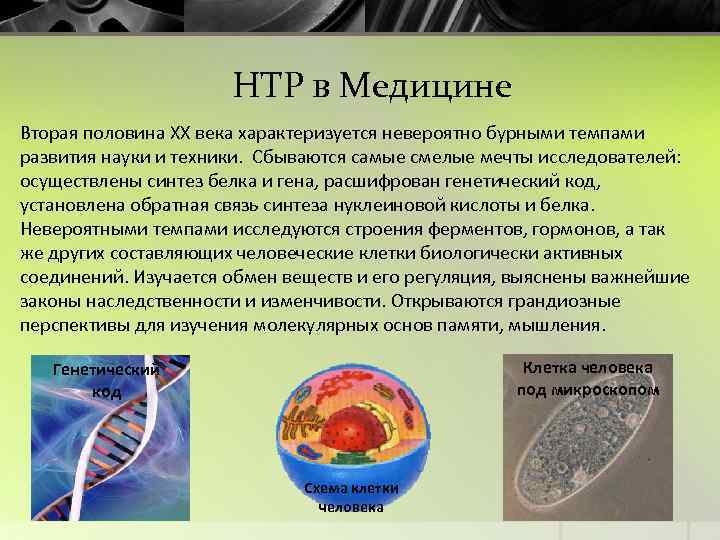 НТР в Медицине

Вторая половина XX века характеризуется невероятно бурными темпами развития науки и техники. Сбываются самые смелые мечты исследователей: осуществлены синтез белка и гена, расшифрован генетический код, установлена обратная связь синтеза нуклеиновой кислоты и белка. Невероятными темпами исследуются строения ферментов, гормонов, а так же других составляющих человеческие клетки биологически активных соединений. Изучается обмен веществ и его регуляция, выяснены важнейшие законы наследственности и изменчивости. Открываются грандиозные перспективы для изучения молекулярных основ памяти, мышления.

Генетический код

Схема клетки человека

Клетка человека под микроскопом